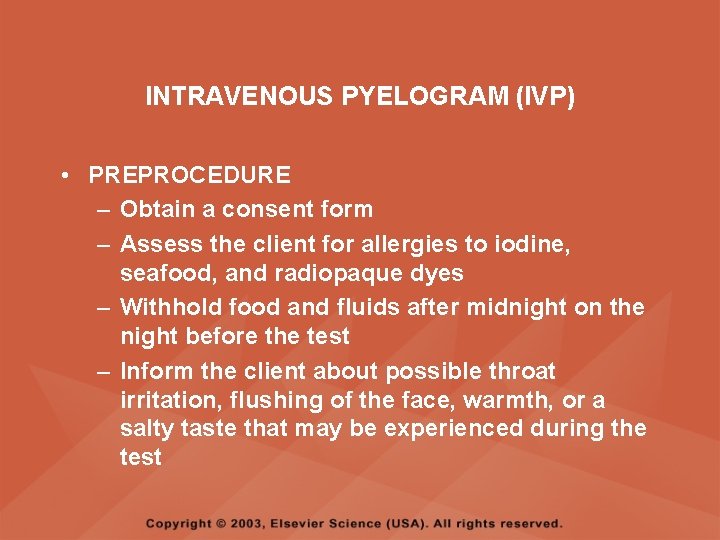 INTRAVENOUS PYELOGRAM (IVP)

• PREPROCEDURE
– Obtain a consent form
– Assess the client for allergies to iodine, seafood, and radiopaque dyes
– Withhold food and fluids after midnight on the night before the test
– Inform the client about possible throat irritation, flushing of the face, warmth, or a salty taste that may be experienced during the test

Copyright © 2003, Elsevier Science (USA). All rights reserved.